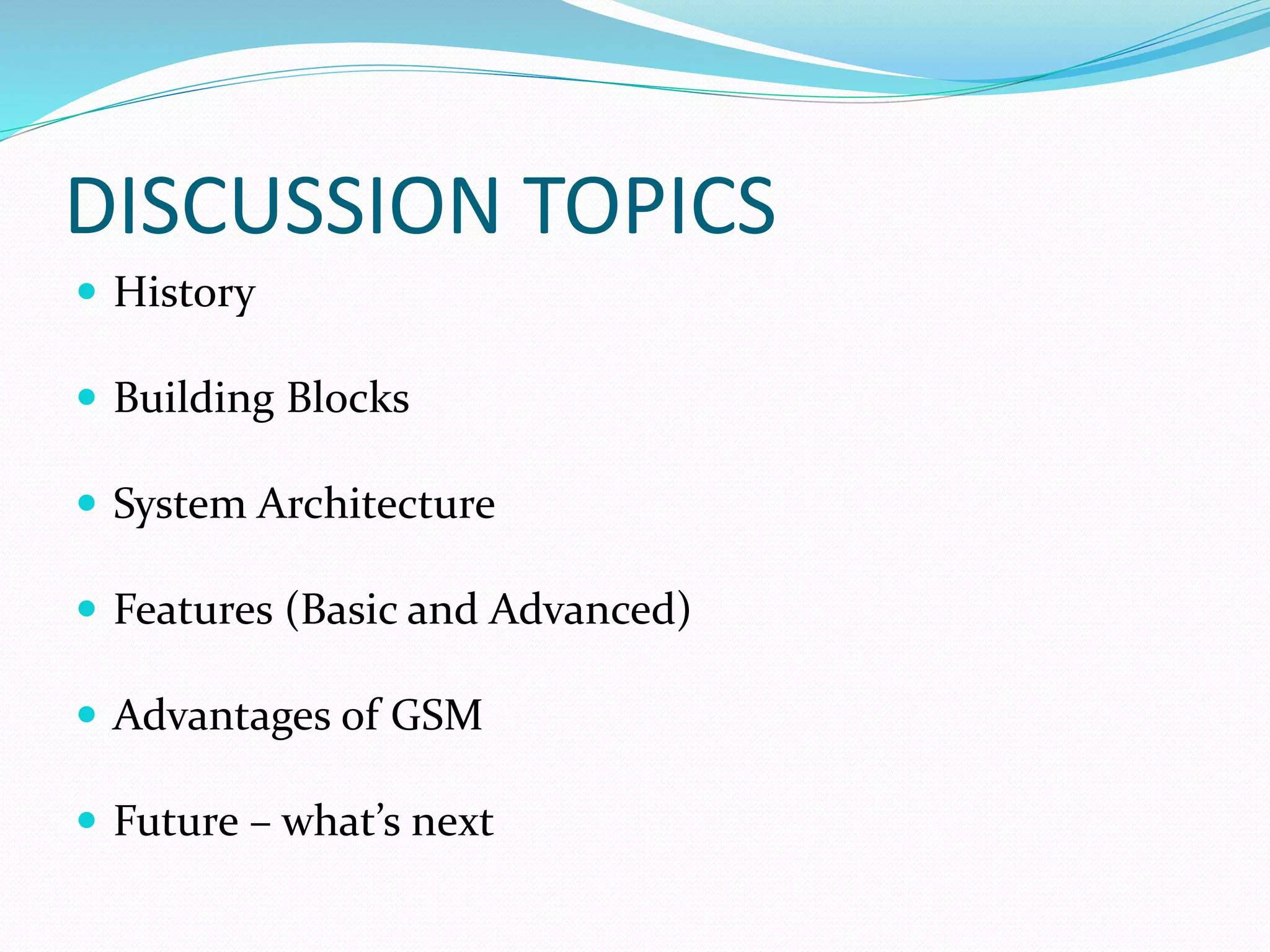 DISCUSSION TOPICS

- History
- Building Blocks
- System Architecture
- Features (Basic and Advanced)
- Advantages of GSM
- Future – what’s next